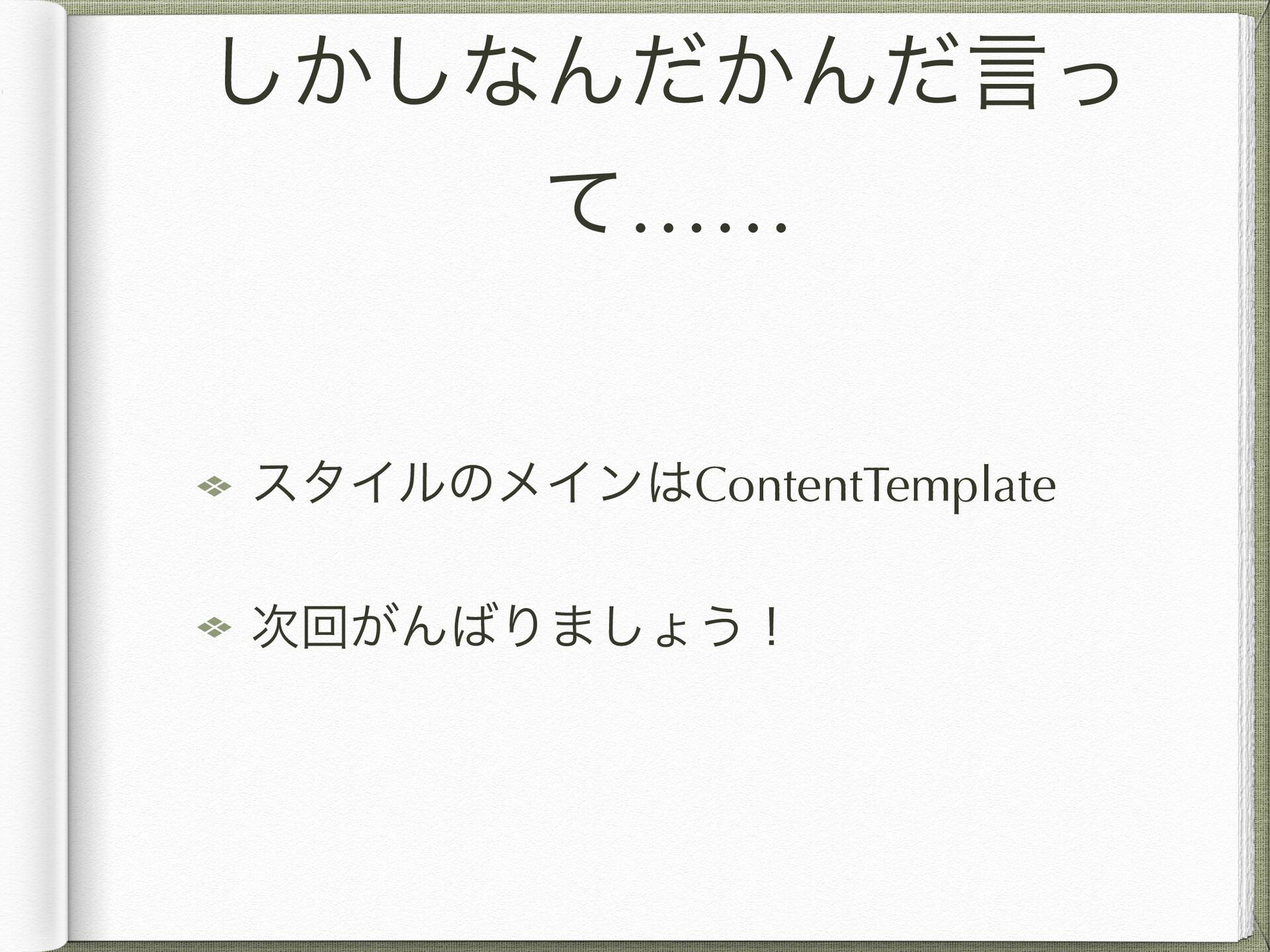 しかしなんだかんだ言って……

スタイルのメインはContentTemplate

次回がんばりましょう！